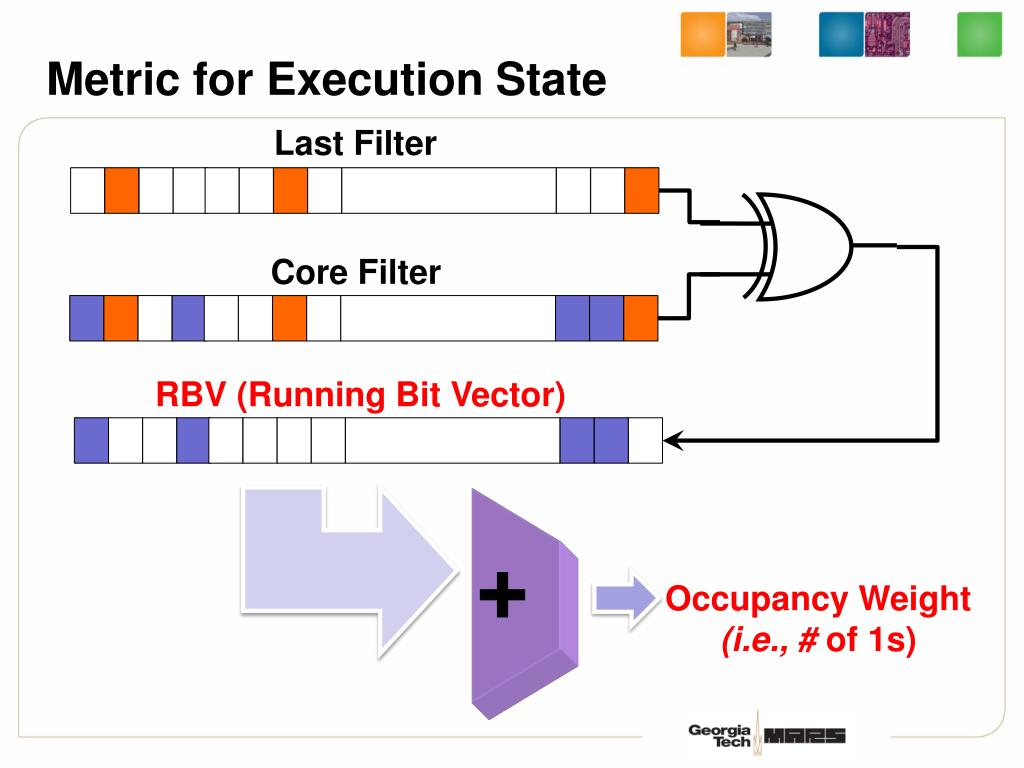 Metric for Execution State

Last Filter

Core Filter

RBV (Running Bit Vector)

+

Occupancy Weight
(i.e., # of 1s)

Georgia Tech MARS